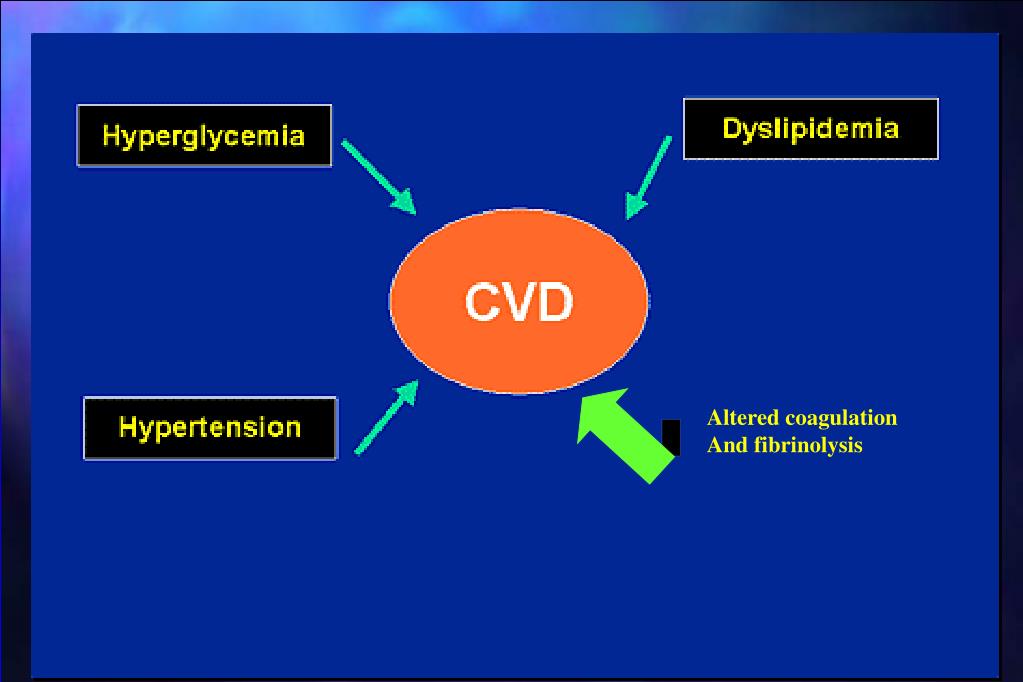 Hyperglycemia

Dyslipidemia

CVD

Hypertension

Altered coagulation
And fibrinolysis